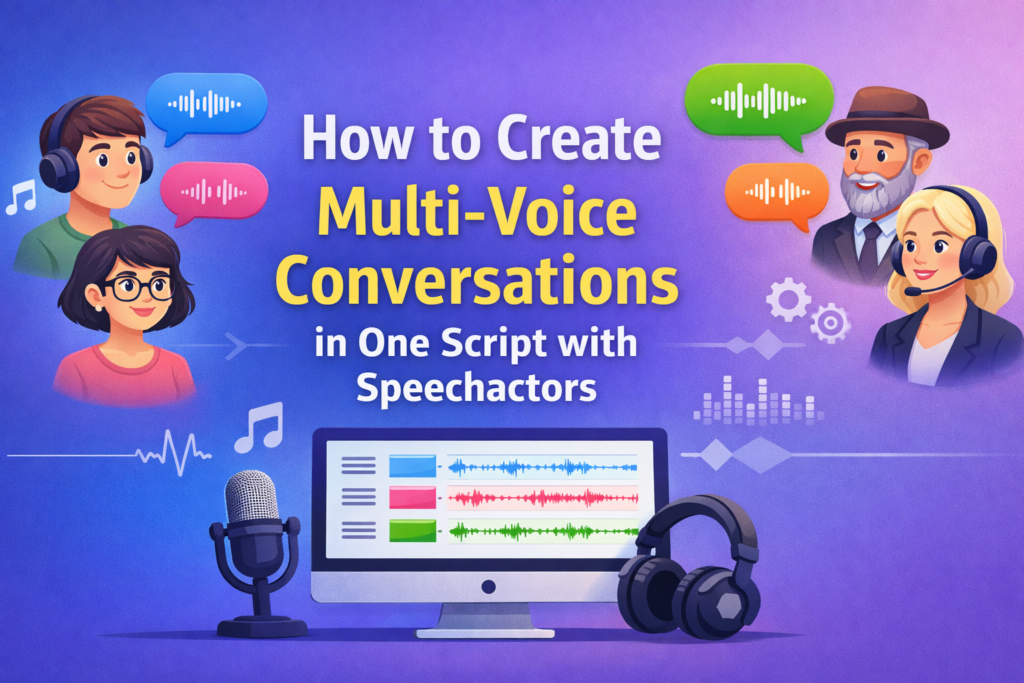 How to Create Multi-Voice Conversations in One Script with Speechactors